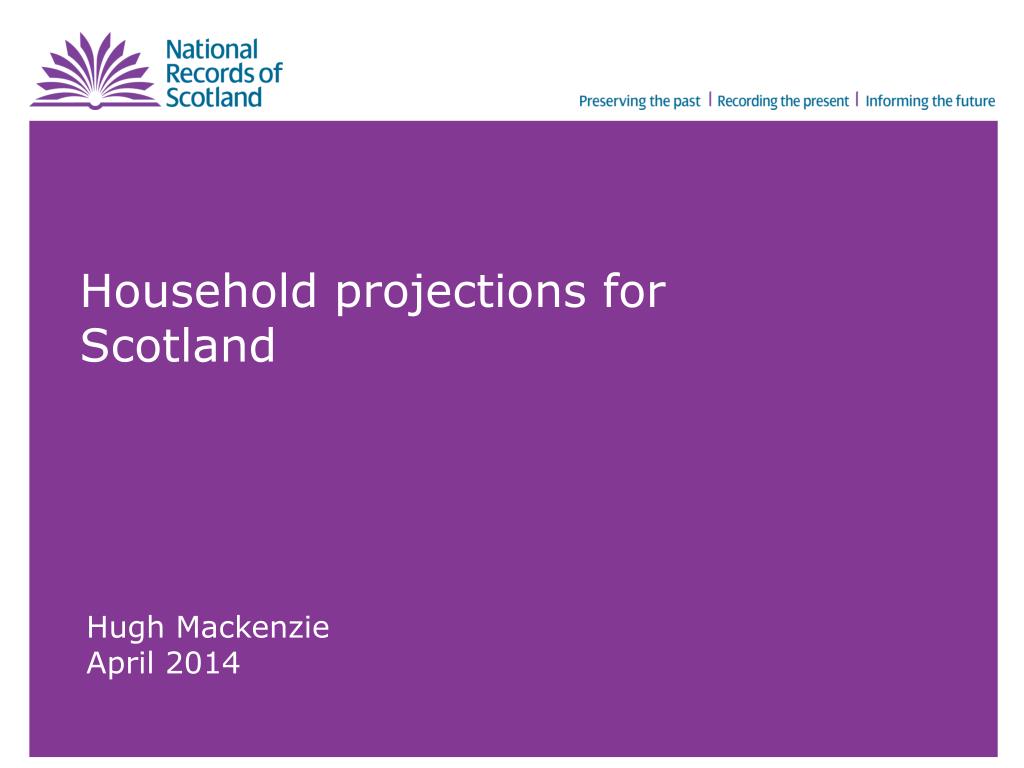 National Records of Scotland

Preserving the past | Recording the present | Informing the future

Household projections for Scotland

Hugh Mackenzie
April 2014